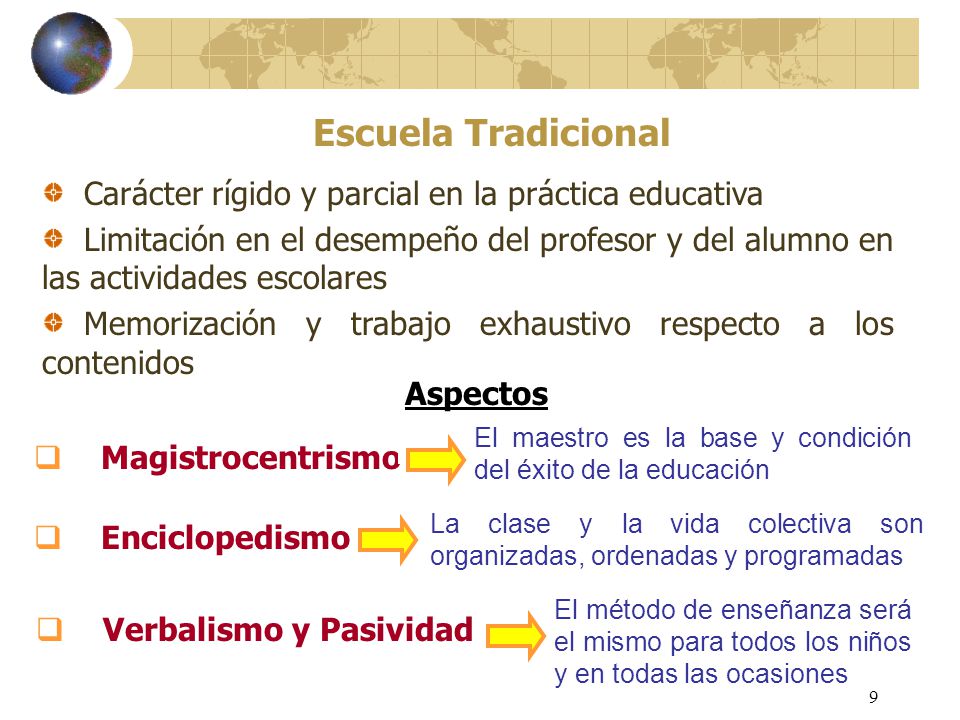 Escuela Tradicional

Carácter rígido y parcial en la práctica educativa

Limitación en el desempeño del profesor y del alumno en las actividades escolares

Memorización y trabajo exhaustivo respecto a los contenidos

Aspectos

Magistrocentrismo

El maestro es la base y condición del éxito de la educación

Enciclopedismo

La clase y la vida colectiva son organizadas, ordenadas y programadas

Verbalismo y Pasividad

El método de enseñanza será el mismo para todos los niños y en todas las ocasiones

9